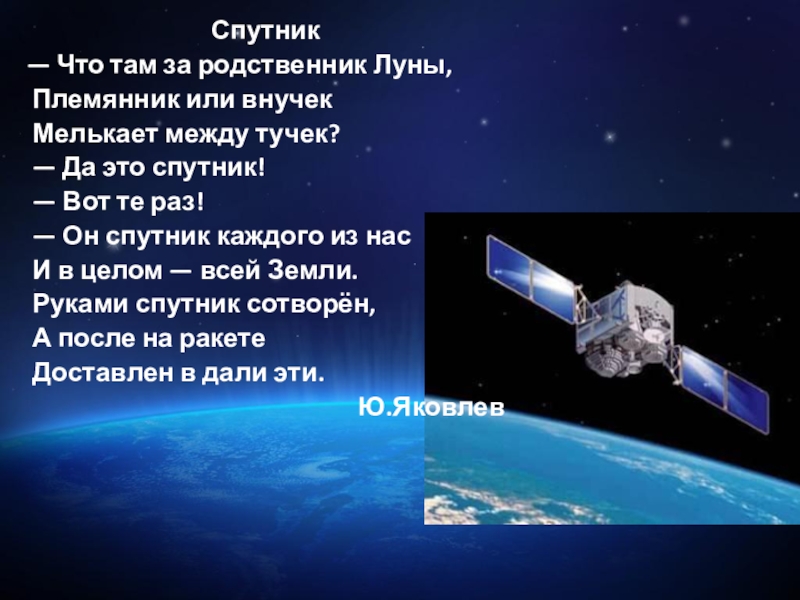 Спутник

— Что там за родственник Луны,
Племянник или внучек
Мелькает между тучек?
— Да это спутник!
— Вот те раз!
— Он спутник каждого из нас
И в целом — всей Земли.
Руками спутник сотворён,
А после на ракете
Доставлен в дали эти.

Ю.Яковлев